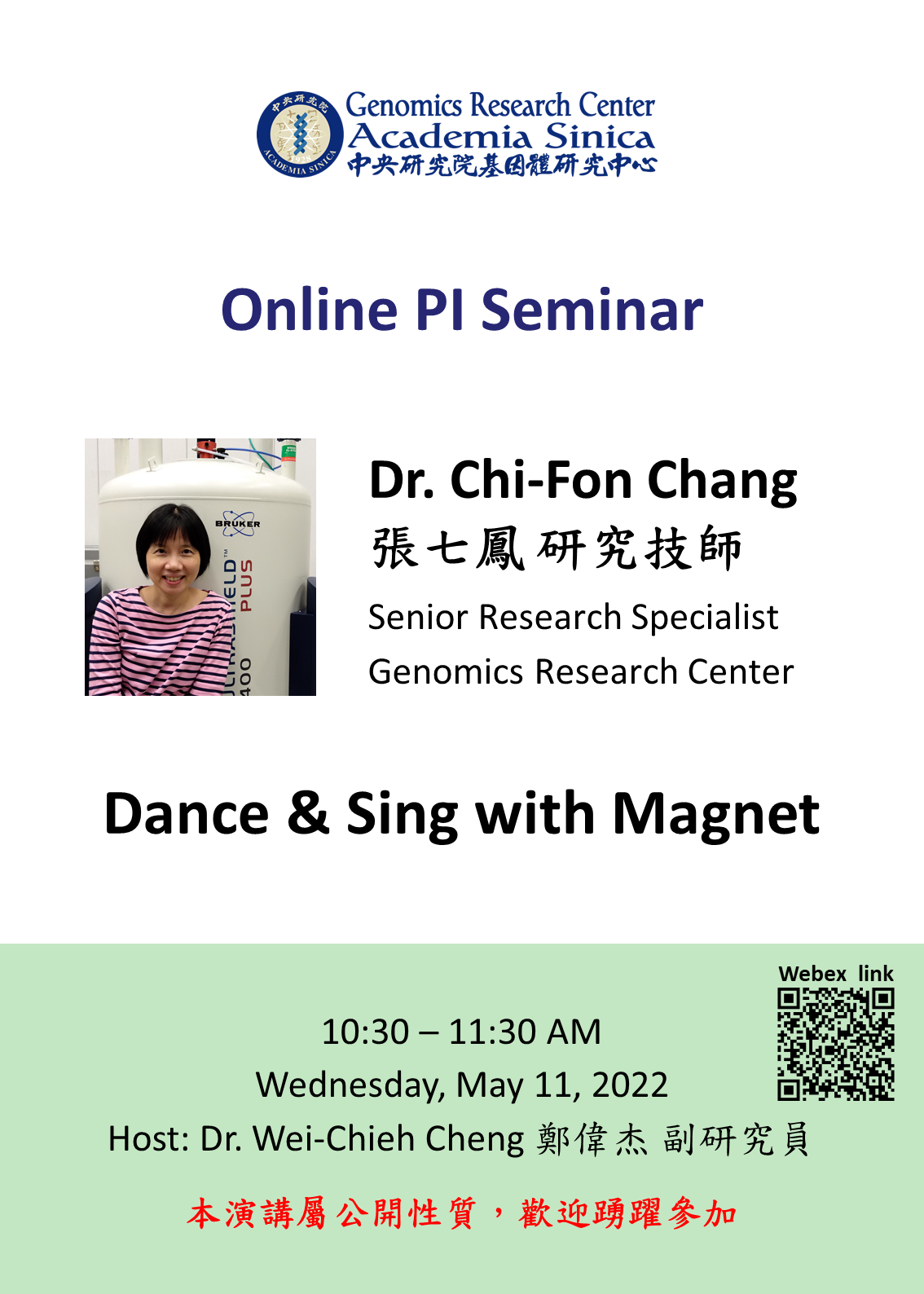 中央研究院 ACADEMIA SINICA

Genomics Research Center
Academia Sinica
中央研究院基因體研究中心

Online PI Seminar

BRUKER
ULTRASHIELD™ PLUS
400

Dr. Chi-Fon Chang
張七鳳研究技師
Senior Research Specialist
Genomics Research Center

Dance & Sing with Magnet

Webex link

10:30 – 11:30 AM
Wednesday, May 11, 2022
Host: Dr. Wei-Chieh Cheng 鄭偉杰 副研究員

本演講屬公開性質，歡迎踴躍參加